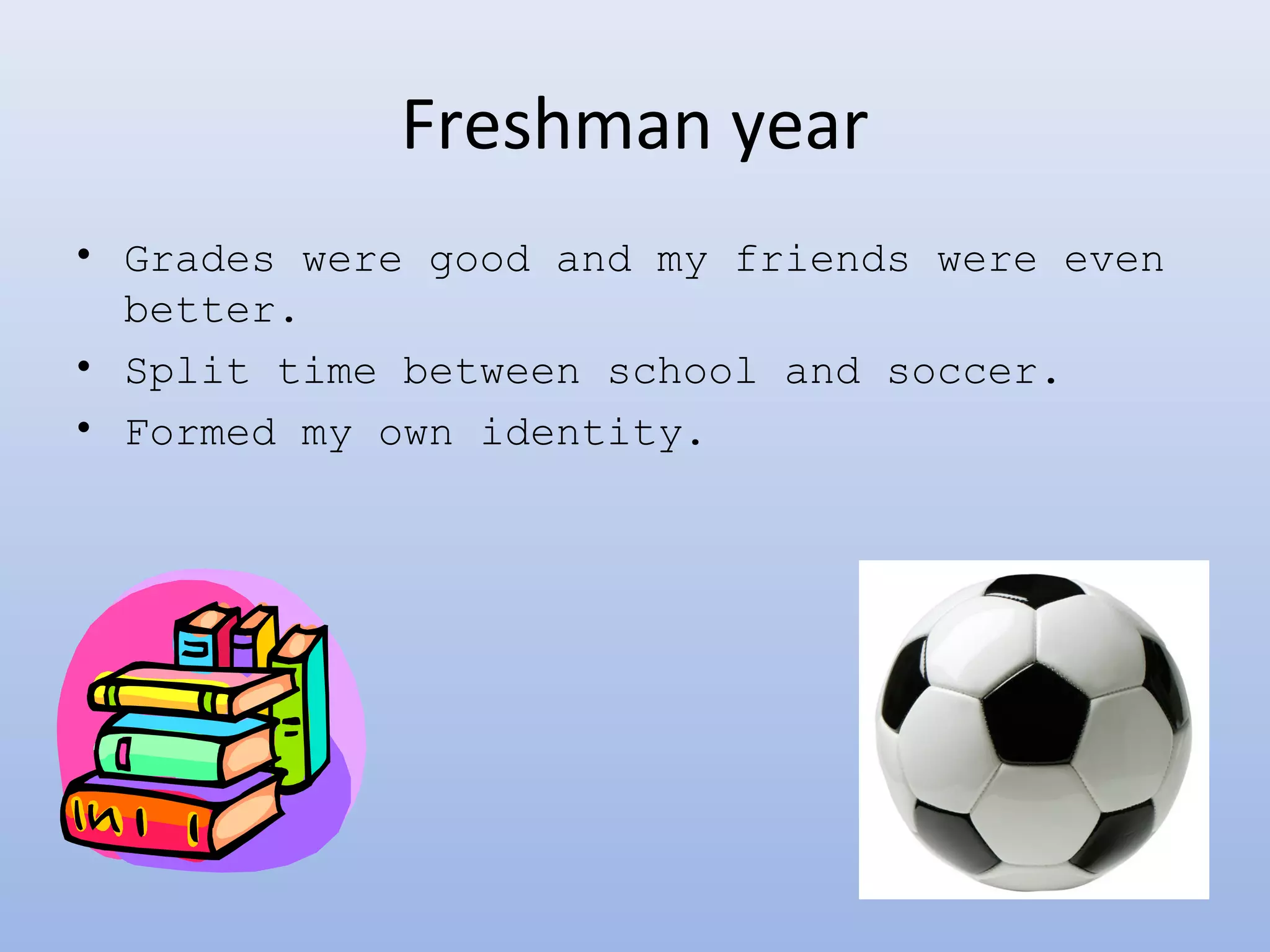 Freshman year

• Grades were good and my friends were even better.
• Split time between school and soccer.
• Formed my own identity.